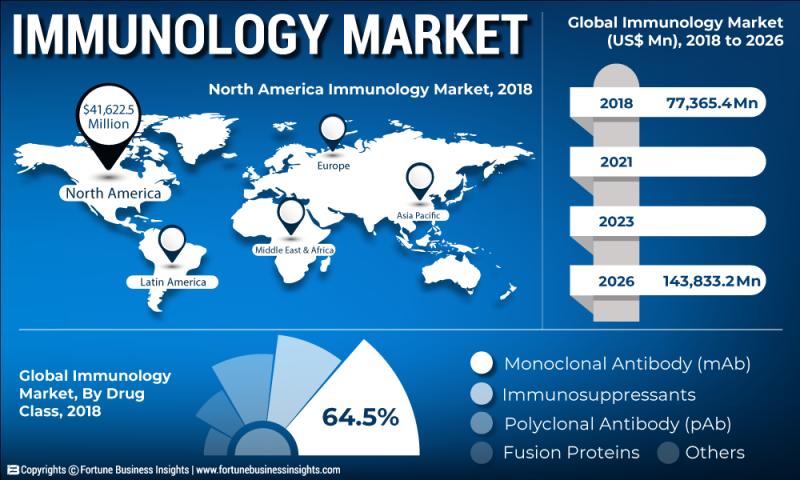 IMMUNOLOGY MARKET

North America Immunology Market, 2018

$41,622.5 Million

North America

Europe

Asia Pacific

Middle East & Africa

Latin America

Global Immunology Market (US$ Mn), 2018 to 2026

2018 77,365.4 Mn

2021

2023

2026 143,833.2 Mn

Global Immunology Market, By Drug Class, 2018

64.5%

Monoclonal Antibody (mAb)

Immunosuppressants

Polyclonal Antibody (pAb)

Fusion Proteins

Others

Copyrights © Fortune Business Insights | www.fortunebusinessinsights.com